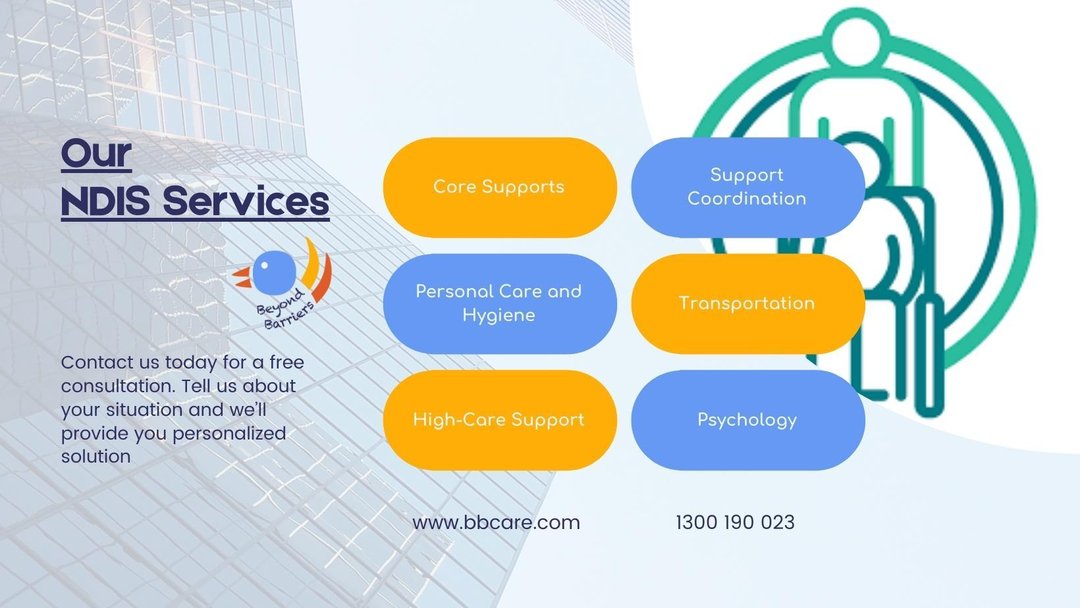 Our
NDIS Services

Beyond Barriers

Contact us today for a free consultation. Tell us about your situation and we'll provide you personalized solution

Core Supports

Support Coordination

Personal Care and Hygiene

Transportation

High-Care Support

Psychology

www.bbcare.com

1300 190 023